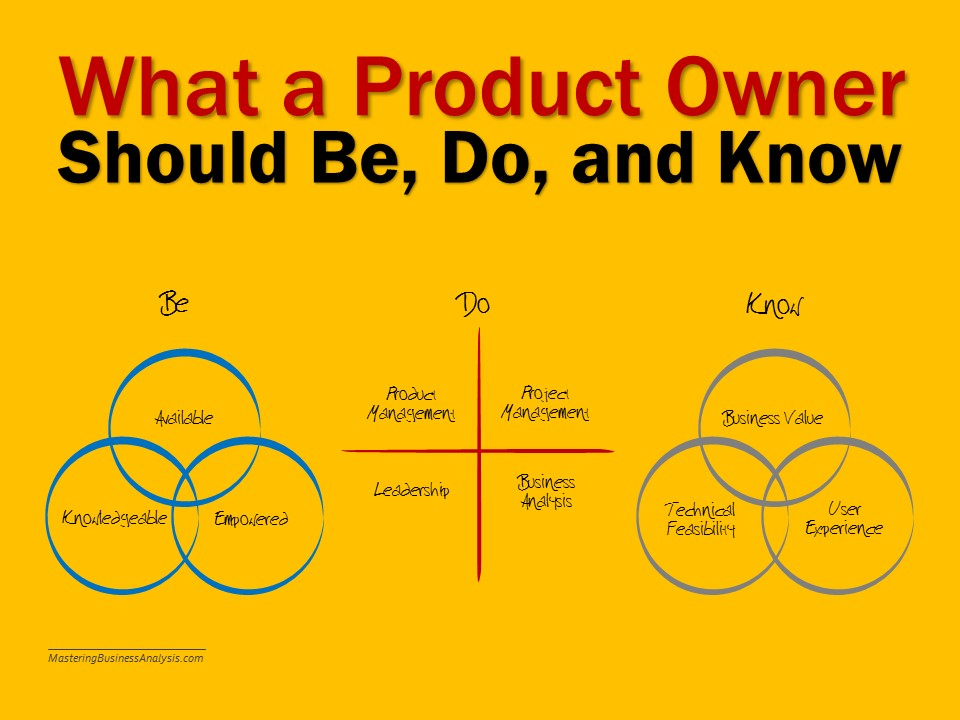 What a Product Owner
Should Be, Do, and Know

Be

Available

Knowledgeable

Empowered

Do

Product Management

Project Management

Leadership

Business Analysis

Know

Business Value

Technical Feasibility

User Experience

MasteringBusinessAnalysis.com